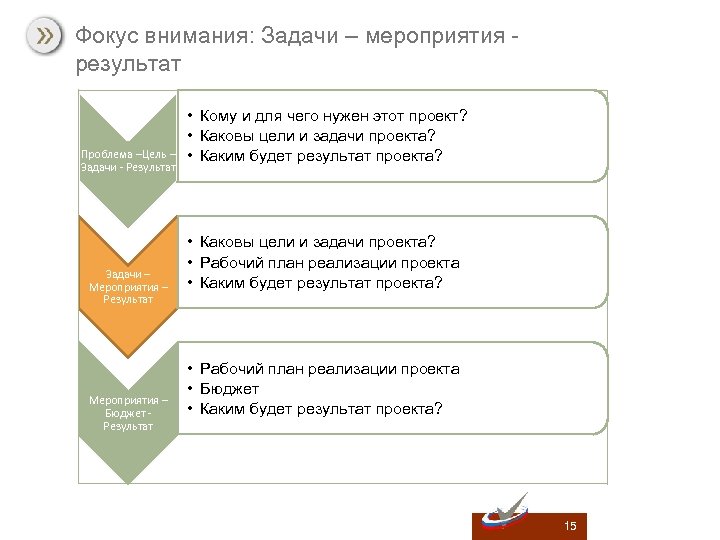 Фокус внимания: Задачи – мероприятия - результат

Проблема –Цель – Задачи - Результат

• Кому и для чего нужен этот проект?
• Каковы цели и задачи проекта?
• Каким будет результат проекта?

Задачи – Мероприятия – Результат

• Каковы цели и задачи проекта?
• Рабочий план реализации проекта
• Каким будет результат проекта?

Мероприятия – Бюджет - Результат

• Рабочий план реализации проекта
• Бюджет
• Каким будет результат проекта?

15